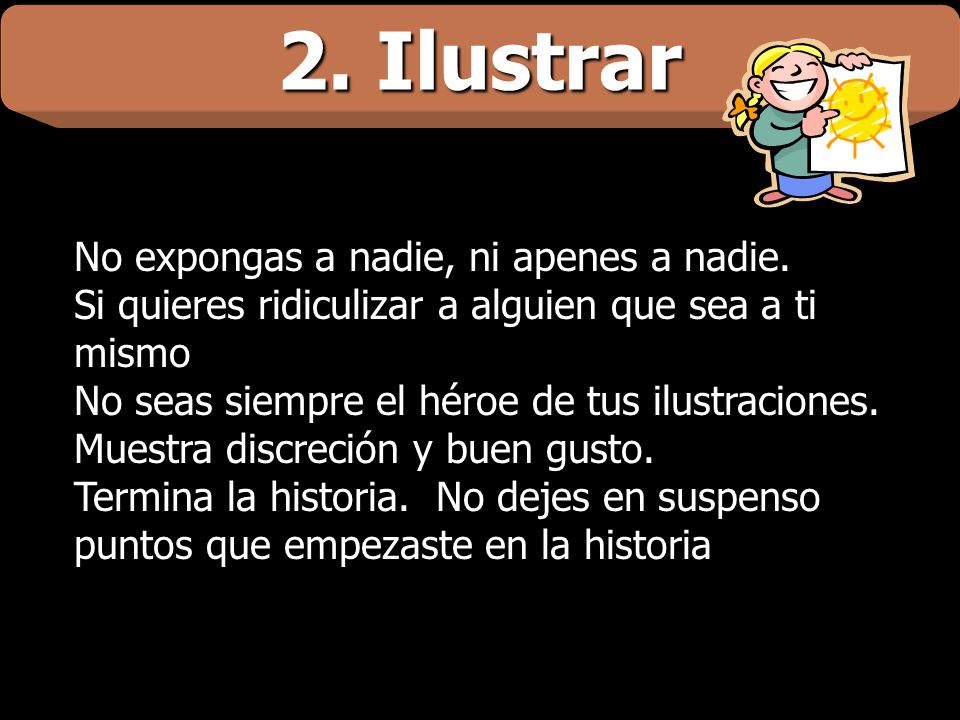 2. Ilustrar

No expongas a nadie, ni apenes a nadie.
Si quieres ridiculizar a alguien que sea a ti mismo
No seas siempre el héroe de tus ilustraciones.
Muestra discreción y buen gusto.
Termina la historia.  No dejes en suspenso puntos que empezaste en la historia